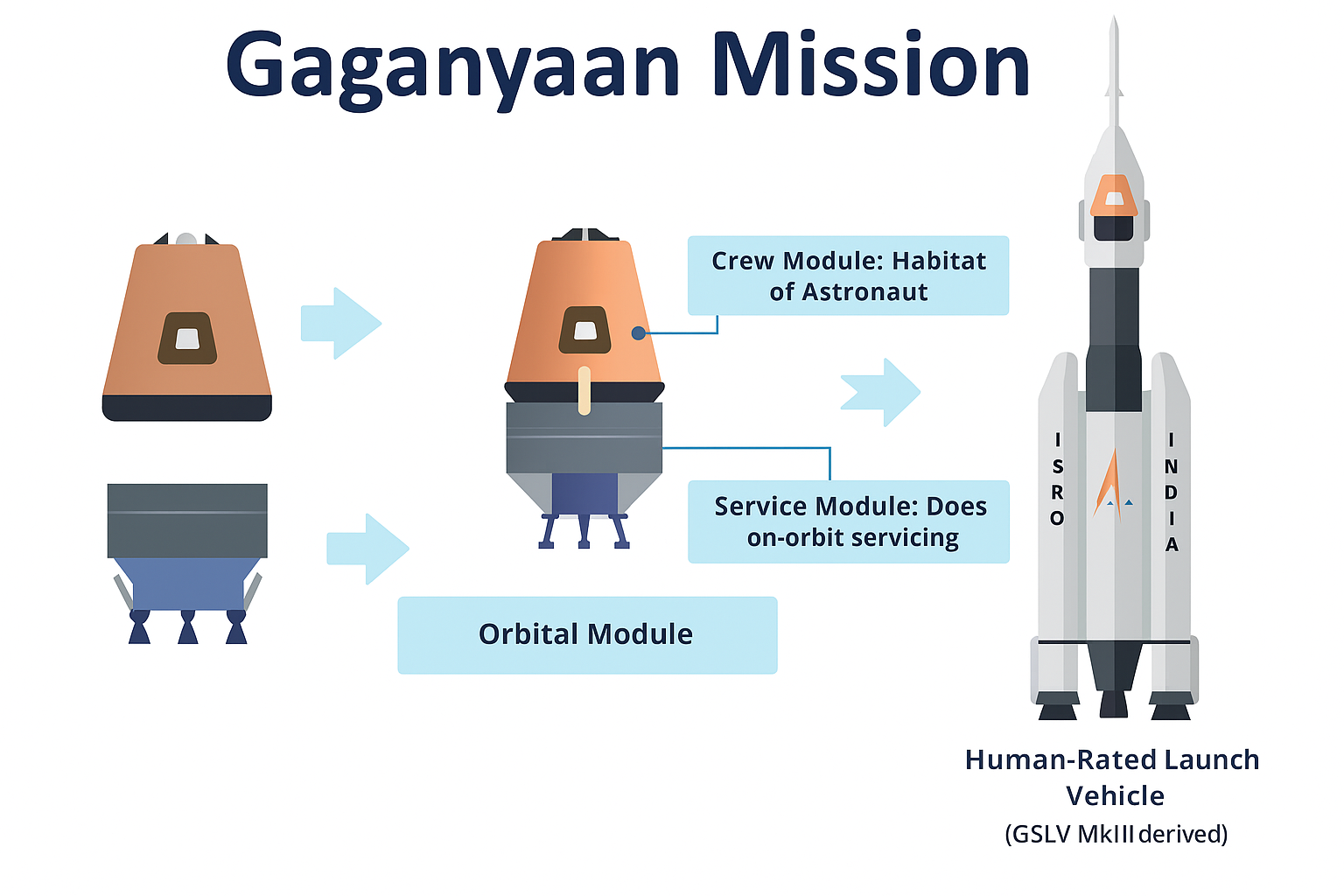 Gaganyaan Mission

Crew Module: Habitat of Astronaut

Service Module: Does on-orbit servicing

Orbital Module

ISRO

INDIA

Human-Rated Launch Vehicle
(GSLV MkIII derived)